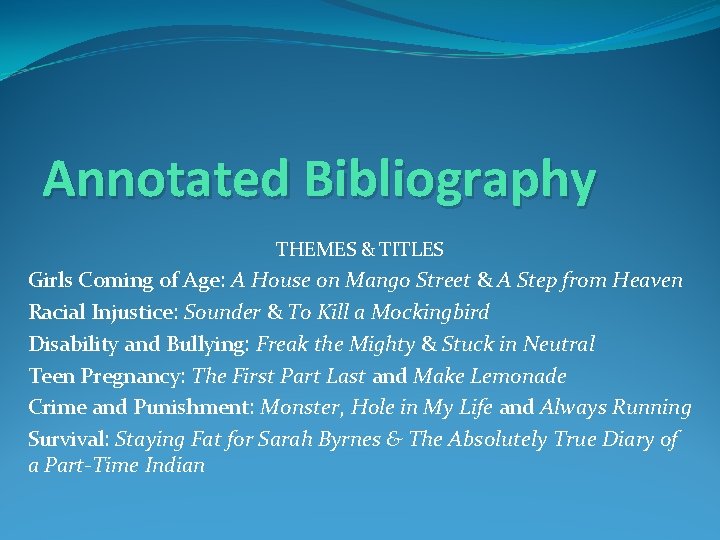 Annotated Bibliography

THEMES & TITLES

Girls Coming of Age: A House on Mango Street & A Step from Heaven

Racial Injustice: Sounder & To Kill a Mockingbird

Disability and Bullying: Freak the Mighty & Stuck in Neutral

Teen Pregnancy: The First Part Last and Make Lemonade

Crime and Punishment: Monster, Hole in My Life and Always Running

Survival: Staying Fat for Sarah Byrnes & The Absolutely True Diary of a Part-Time Indian